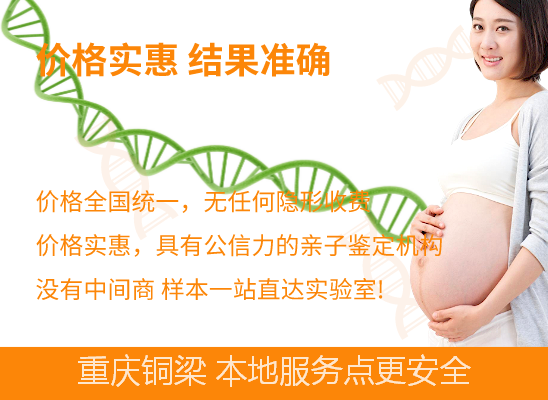 价格实惠 结果准确

价格全国统一，无任何隐形收费

价格实惠，具有公信力的亲子鉴定机构

没有中间商 样本一站直达实验室！

重庆铜梁 本地服务点更安全